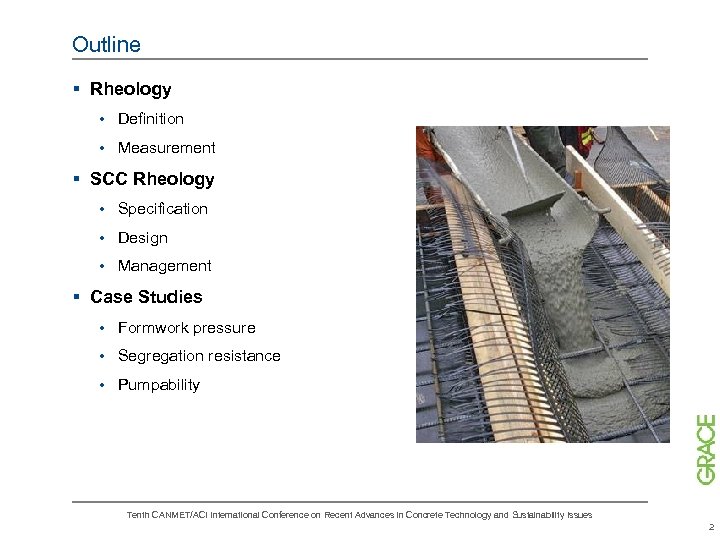 Outline

▪ Rheology

• Definition

• Measurement

▪ SCC Rheology

• Specification

• Design

• Management

▪ Case Studies

• Formwork pressure

• Segregation resistance

• Pumpability

GRACE

Tenth CANMET/ACI International Conference on Recent Advances in Concrete Technology and Sustainability Issues

2